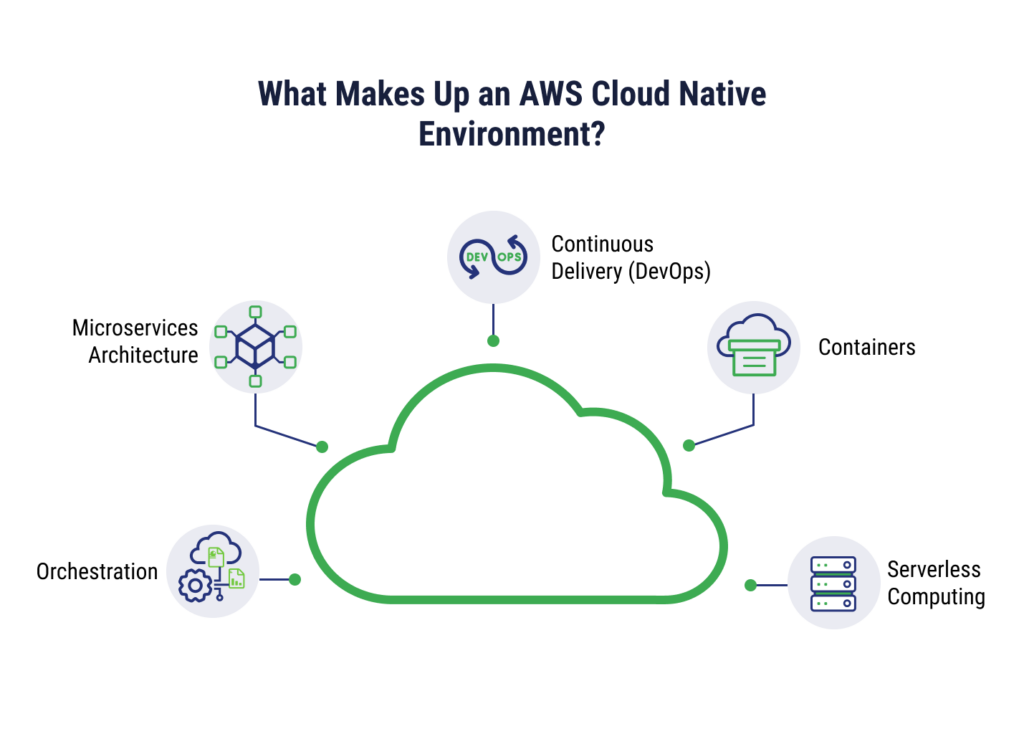 What Makes Up an AWS Cloud Native Environment?

DEV OPS

Continuous Delivery (DevOps)

Microservices Architecture

Containers

Orchestration

Serverless Computing